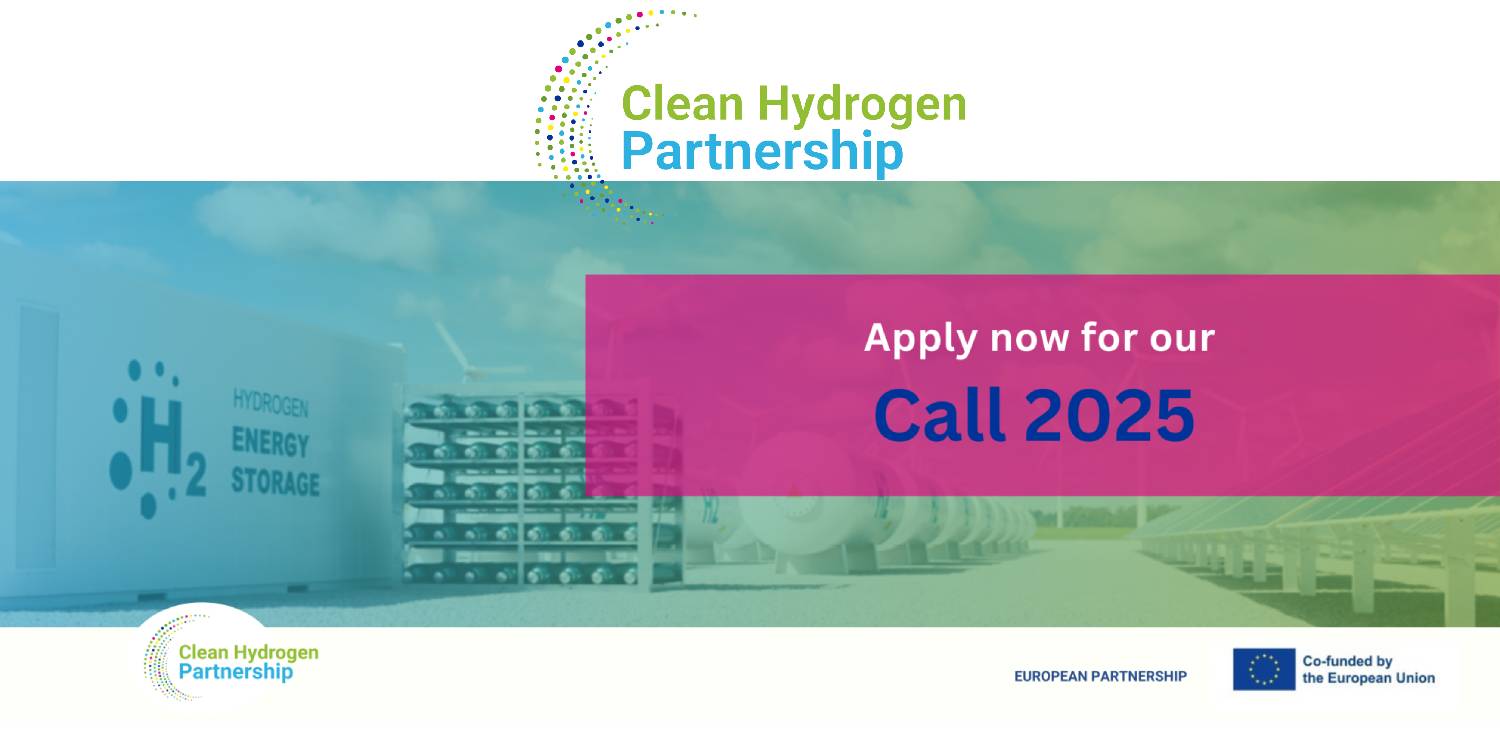 Clean Hydrogen Partnership

$H_2$
HYDROGEN ENERGY STORAGE

Apply now for our
Call 2025

Clean Hydrogen Partnership

EUROPEAN PARTNERSHIP

Co-funded by the European Union